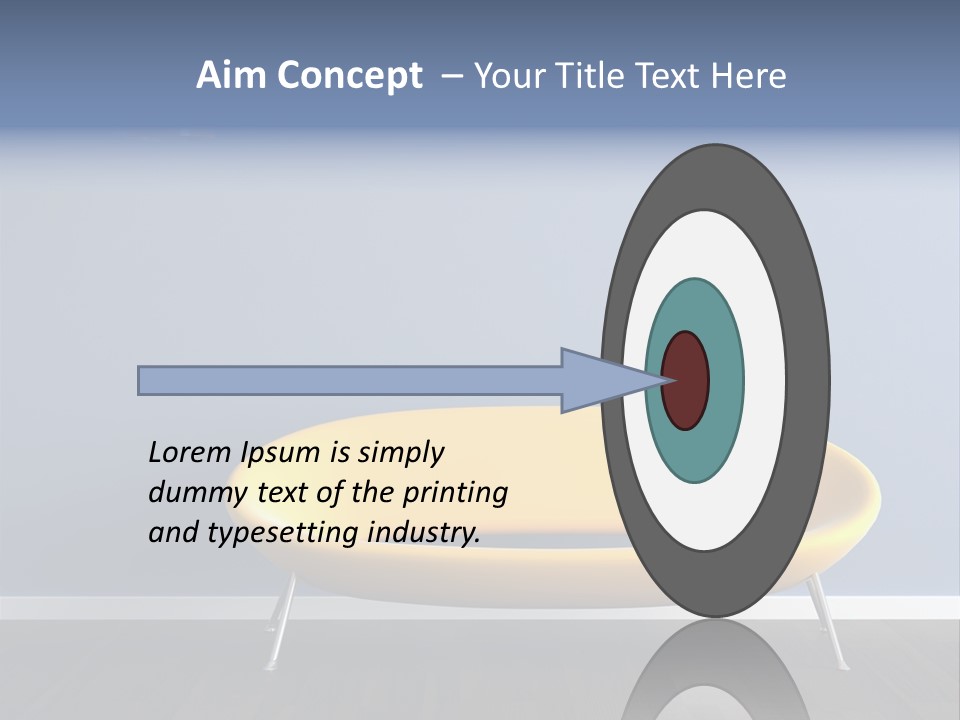 Aim Concept – Your Title Text Here

Lorem Ipsum is simply dummy text of the printing and typesetting industry.